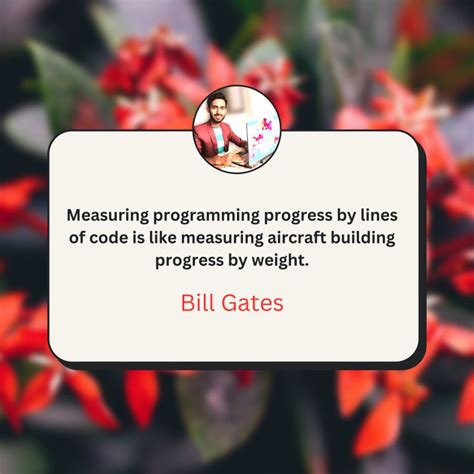 Measuring programming progress by lines of code is like measuring aircraft building progress by weight.

Bill Gates